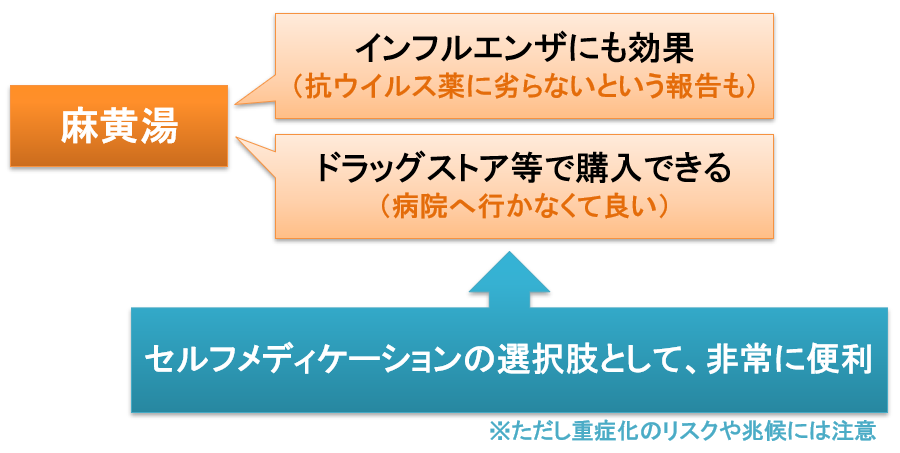 麻黄湯

インフルエンザにも効果
（抗ウイルス薬に劣らないという報告も）

ドラッグストア等で購入できる
（病院へ行かなくて良い）

セルフメディケーションの選択肢として、非常に便利

※ただし重症化のリスクや兆候には注意